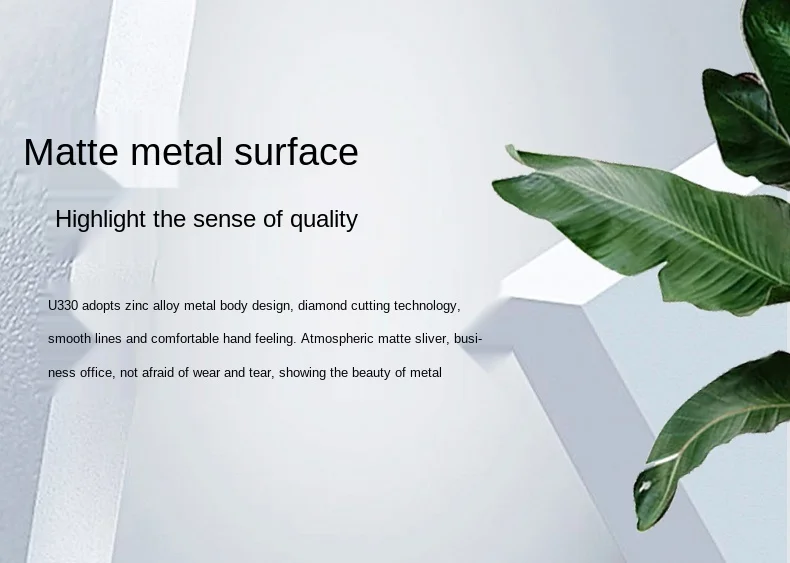 Matte metal surface

Highlight the sense of quality

U330 adopts zinc alloy metal body design, diamond cutting technology, smooth lines and comfortable hand feeling. Atmospheric matte sliver, business office, not afraid of wear and tear, showing the beauty of metal